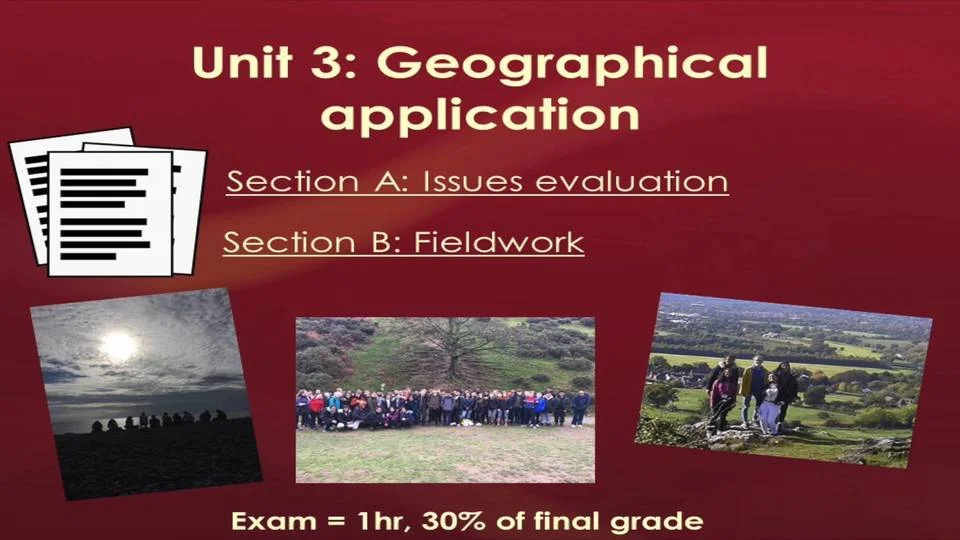 Unit 3: Geographical application

Section A: Issues evaluation

Section B: Fieldwork

Exam = 1hr, 30% of final grade